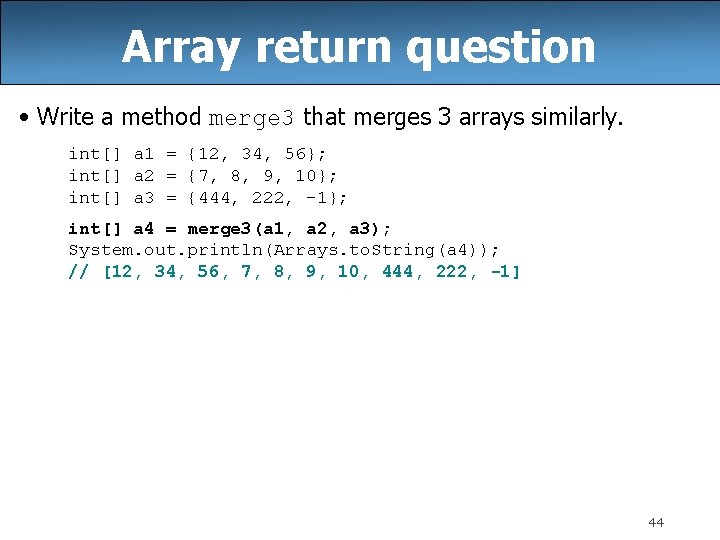 Array return question

• Write a method merge3 that merges 3 arrays similarly.

int[] a1 = {12, 34, 56};
int[] a2 = {7, 8, 9, 10};
int[] a3 = {444, 222, -1};

int[] a4 = merge3(a1, a2, a3);
System.out.println(Arrays.toString(a4));
// [12, 34, 56, 7, 8, 9, 10, 444, 222, -1]

44